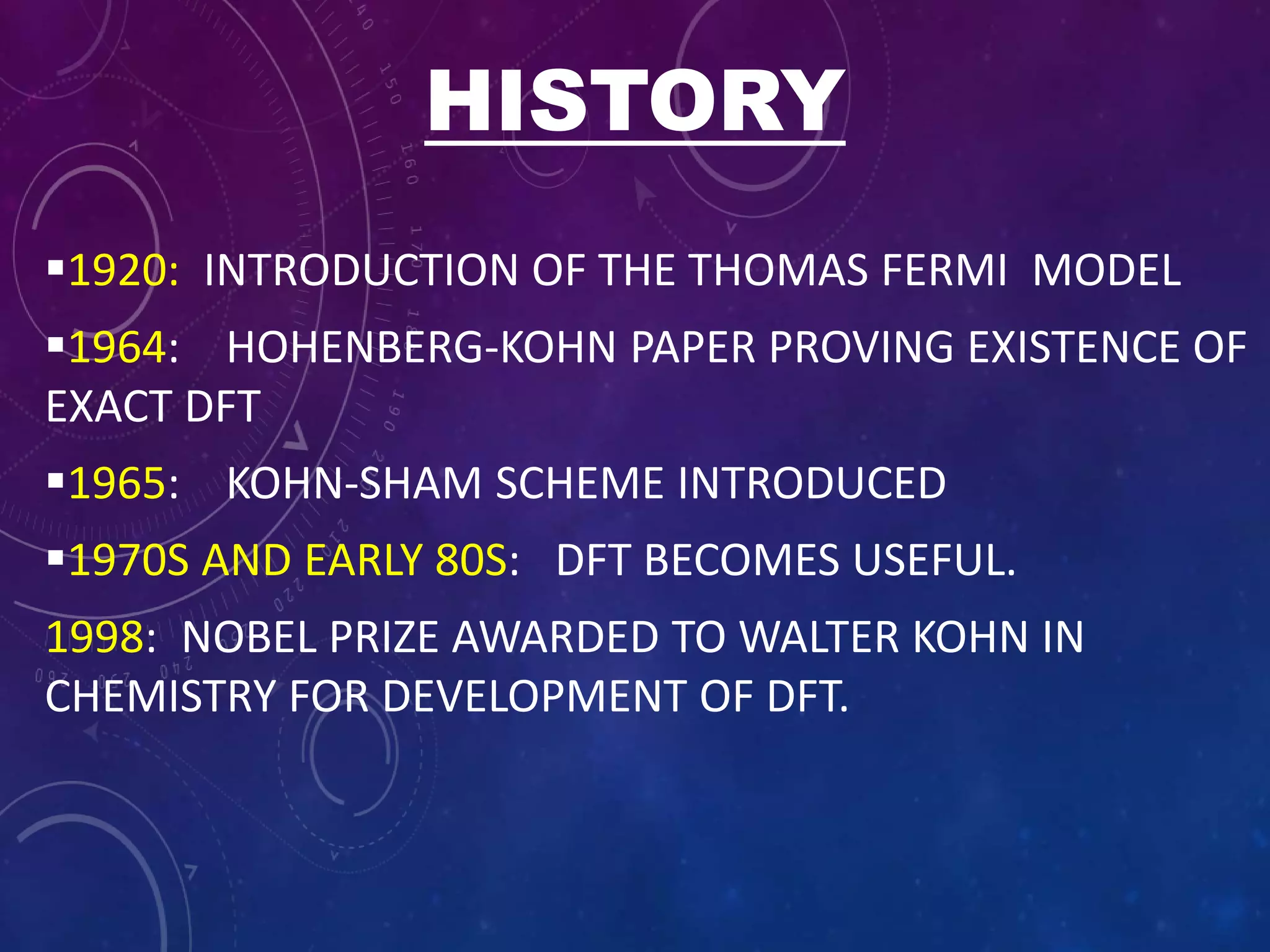 HISTORY

▪1920: INTRODUCTION OF THE THOMAS FERMI MODEL

▪1964: HOHENBERG-KOHN PAPER PROVING EXISTENCE OF EXACT DFT

▪1965: KOHN-SHAM SCHEME INTRODUCED

▪1970S AND EARLY 80S: DFT BECOMES USEFUL.

1998: NOBEL PRIZE AWARDED TO WALTER KOHN IN CHEMISTRY FOR DEVELOPMENT OF DFT.